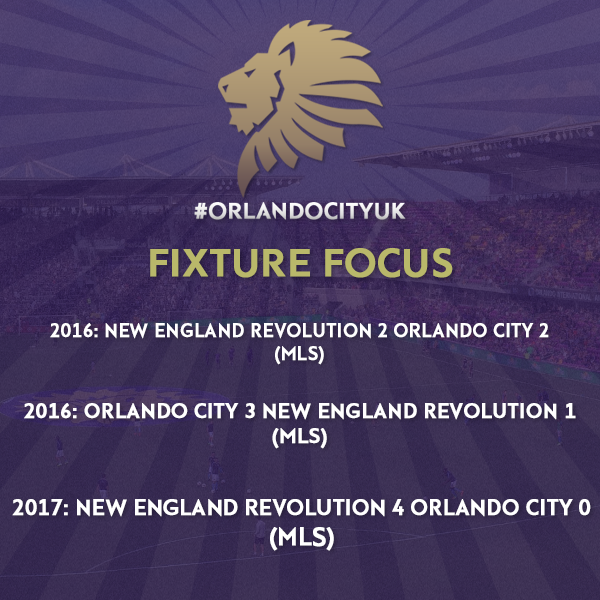 #ORLANDOCITYUK

FIXTURE FOCUS

2016: NEW ENGLAND REVOLUTION 2 ORLANDO CITY 2 (MLS)

2016: ORLANDO CITY 3 NEW ENGLAND REVOLUTION 1 (MLS)

2017: NEW ENGLAND REVOLUTION 4 ORLANDO CITY 0 (MLS)